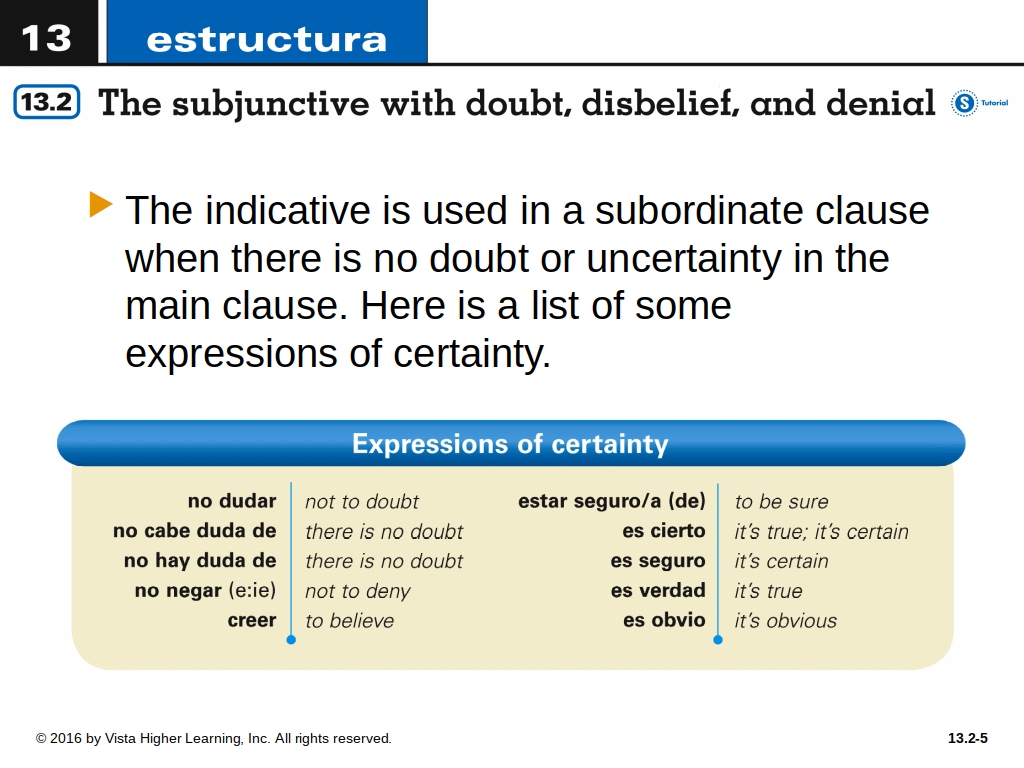 13 estructura

13.2 The subjunctive with doubt, disbelief, and denial

S Tutorial

The indicative is used in a subordinate clause when there is no doubt or uncertainty in the main clause. Here is a list of some expressions of certainty.

Expressions of certainty

| | | | |
|---|---|---|---|
| no dudar | not to doubt | estar seguro/a (de) | to be sure |
| no cabe duda de | there is no doubt | es cierto | it's true; it's certain |
| no hay duda de | there is no doubt | es seguro | it's certain |
| no negar (e:ie) | not to deny | es verdad | it's true |
| creer | to believe | es obvio | it's obvious |

© 2016 by Vista Higher Learning, Inc. All rights reserved.

13.2-5